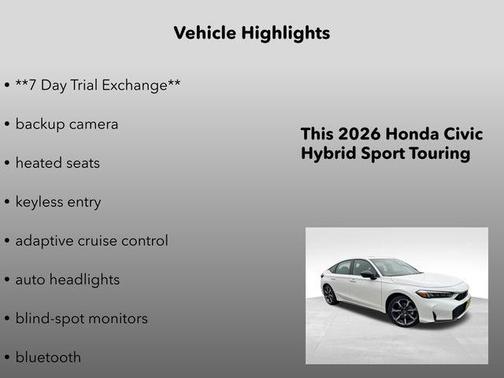 Vehicle Highlights

• **7 Day Trial Exchange**

• backup camera

• heated seats

• keyless entry

• adaptive cruise control

• auto headlights

• blind-spot monitors

• bluetooth

This 2026 Honda Civic Hybrid Sport Touring